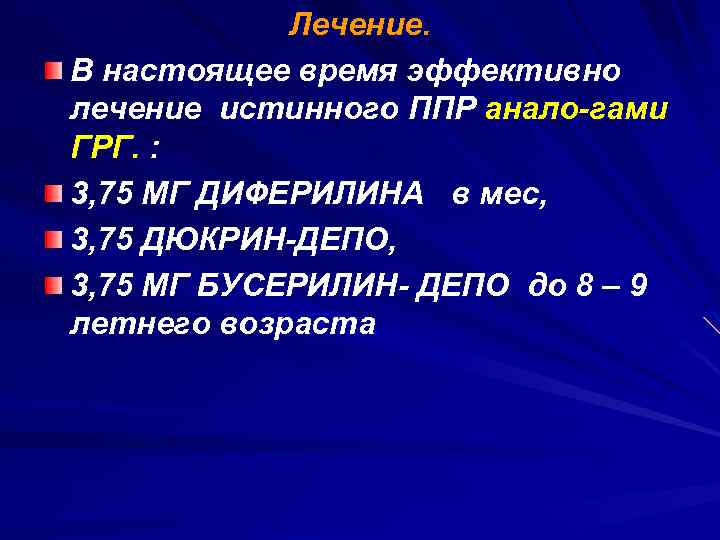 Лечение.

В настоящее время эффективно лечение истинного ППР анало-гами ГРГ. :

3,75 МГ ДИФЕРИЛИНА в мес,

3,75 ДЮКРИН-ДЕПО,

3,75 МГ БУСЕРИЛИН- ДЕПО до 8 – 9 летнего возраста